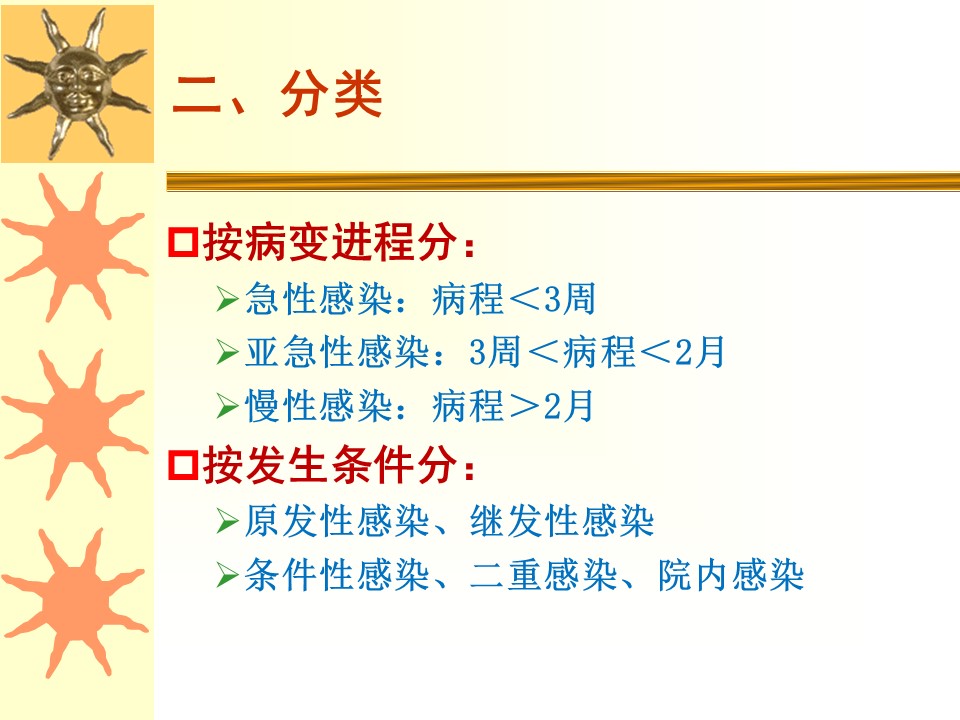 二、分类

按病变进程分：

急性感染：病程＜3周

亚急性感染：3周＜病程＜2月

慢性感染：病程＞2月

按发生条件分：

原发性感染、继发性感染

条件性感染、二重感染、院内感染